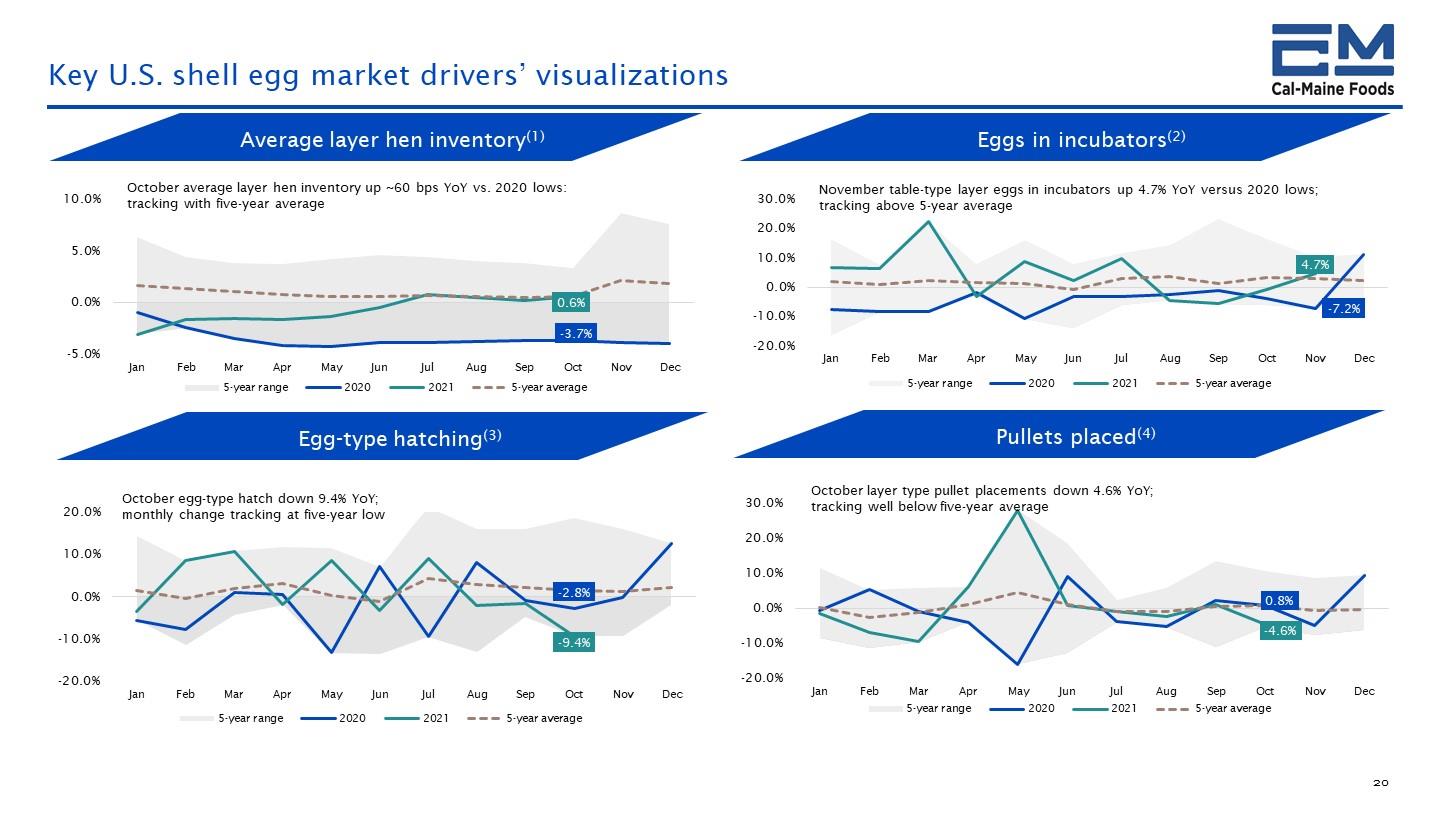 Key U.S. shell egg market drivers' visualizations

Cal-Maine Foods

Average layer hen inventory$^{(1)}$

October average layer hen inventory up ~60 bps YoY vs. 2020 lows: tracking with five-year average

10.0%
5.0%
0.0%
-5.0%

0.6%
-3.7%

Jan Feb Mar Apr May Jun Jul Aug Sep Oct Nov Dec

5-year range 2020 2021 5-year average

Eggs in incubators$^{(2)}$

November table-type layer eggs in incubators up 4.7% YoY versus 2020 lows; tracking above 5-year average

30.0%
20.0%
10.0%
0.0%
-10.0%
-20.0%

4.7%
-7.2%

Jan Feb Mar Apr May Jun Jul Aug Sep Oct Nov Dec

5-year range 2020 2021 5-year average

Egg-type hatching$^{(3)}$

October egg-type hatch down 9.4% YoY; monthly change tracking at five-year low

20.0%
10.0%
0.0%
-10.0%
-20.0%

-2.8%
-9.4%

Jan Feb Mar Apr May Jun Jul Aug Sep Oct Nov Dec

5-year range 2020 2021 5-year average

Pullets placed$^{(4)}$

October layer type pullet placements down 4.6% YoY; tracking well below five-year average

30.0%
20.0%
10.0%
0.0%
-10.0%
-20.0%

0.8%
-4.6%

Jan Feb Mar Apr May Jun Jul Aug Sep Oct Nov Dec

5-year range 2020 2021 5-year average

20